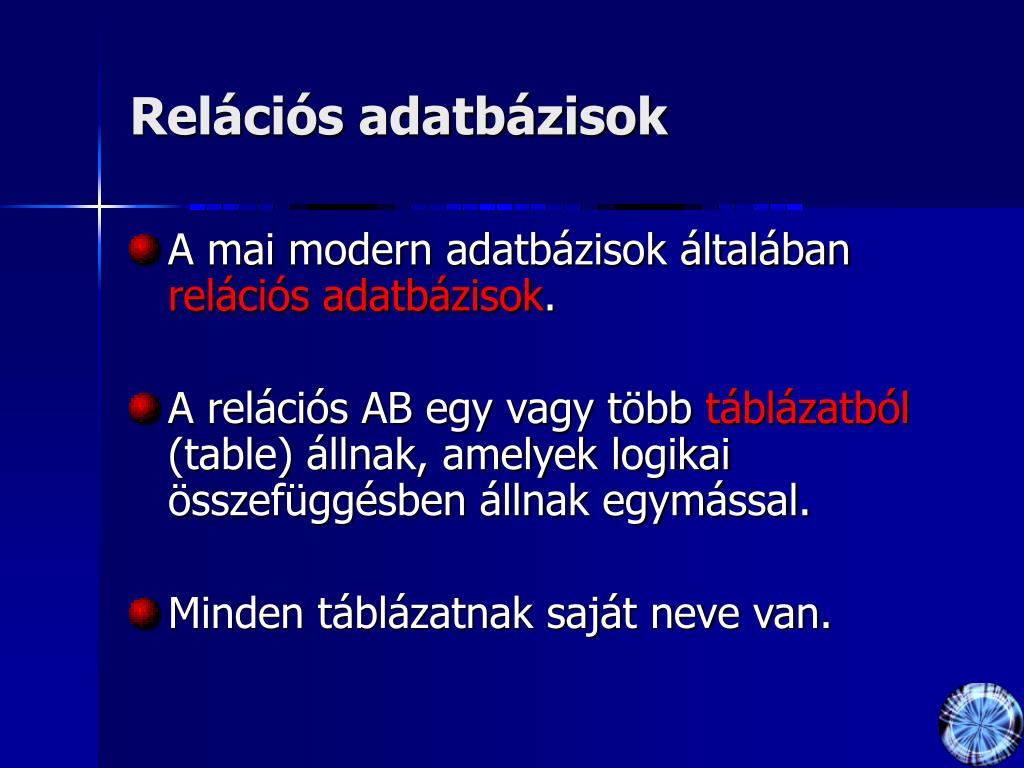 Relációs adatbázisok

A mai modern adatbázisok általában relációs adatbázisok.

A relációs AB egy vagy több táblázatból (table) állnak, amelyek logikai összefüggésben állnak egymással.

Minden táblázatnak saját neve van.